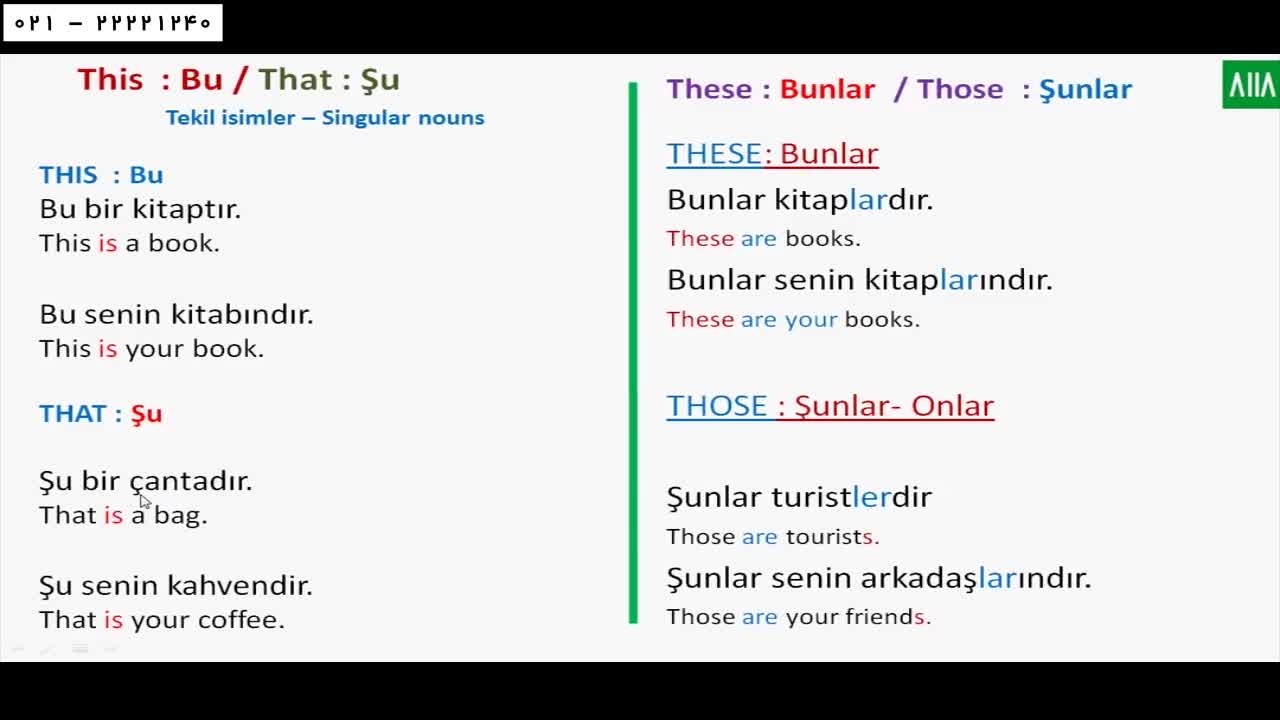 ۰۲۱ – ۲۲۲۲۱۲۴۰

This : Bu / That : Şu
Tekil isimler – Singular nouns

THIS : Bu
Bu bir kitaptır.
This is a book.

Bu senin kitabındır.
This is your book.

THAT : Şu

Şu bir çantadır.
That is a bag.

Şu senin kahvendir.
That is your coffee.

These : Bunlar / Those : Şunlar

THESE: Bunlar
Bunlar kitaplardır.
These are books.
Bunlar senin kitaplarındır.
These are your books.

THOSE : Şunlar- Onlar

Şunlar turistlerdir
Those are tourists.
Şunlar senin arkadaşlarındır.
Those are your friends.

AIIA